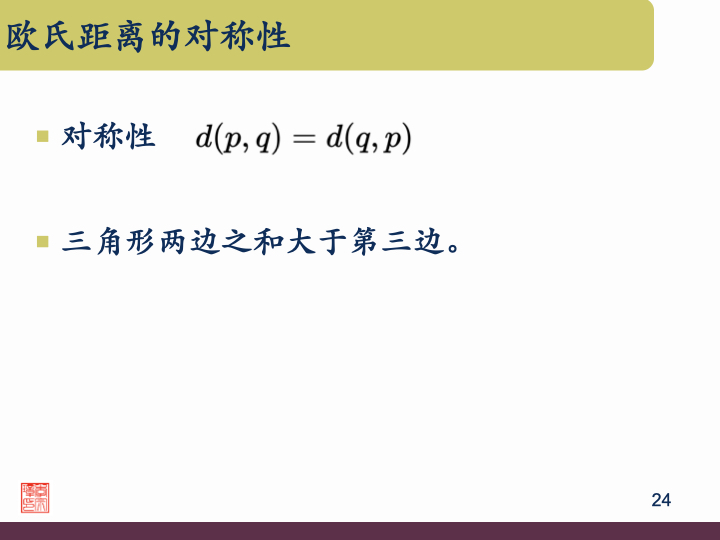 欧氏距离的对称性

对称性 $d(p,q) = d(q,p)$

三角形两边之和大于第三边。

24